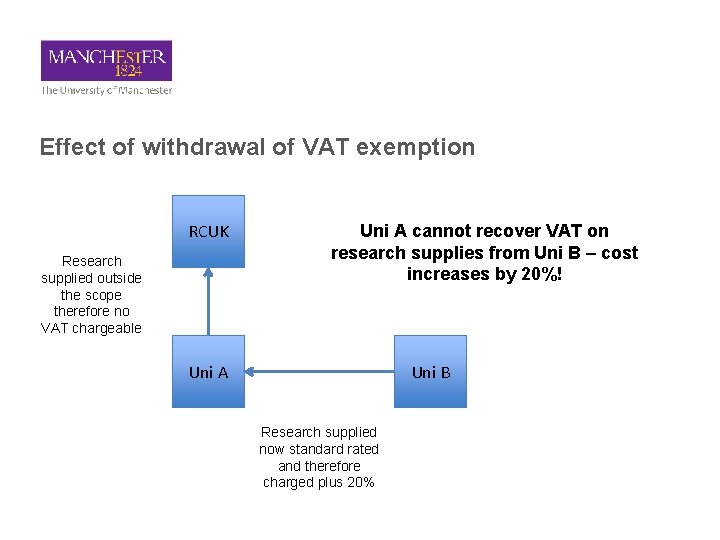 MANCHESTER
1824
The University of Manchester

Effect of withdrawal of VAT exemption

RCUK

Uni A cannot recover VAT on research supplies from Uni B – cost increases by 20%!

Research supplied outside the scope therefore no VAT chargeable

Uni A

Uni B

Research supplied now standard rated and therefore charged plus 20%